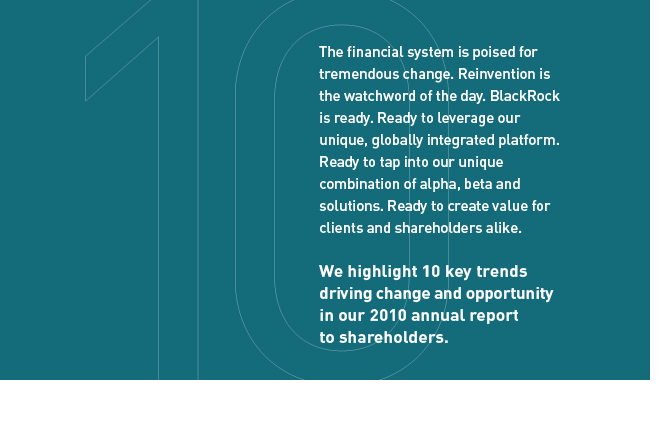 The financial system is poised for tremendous change. Reinvention is the watchword of the day. BlackRock is ready. Ready to leverage our unique, globally integrated platform. Ready to tap into our unique combination of alpha, beta and solutions. Ready to create value for clients and shareholders alike.

We highlight 10 key trends driving change and opportunity in our 2010 annual report to shareholders.